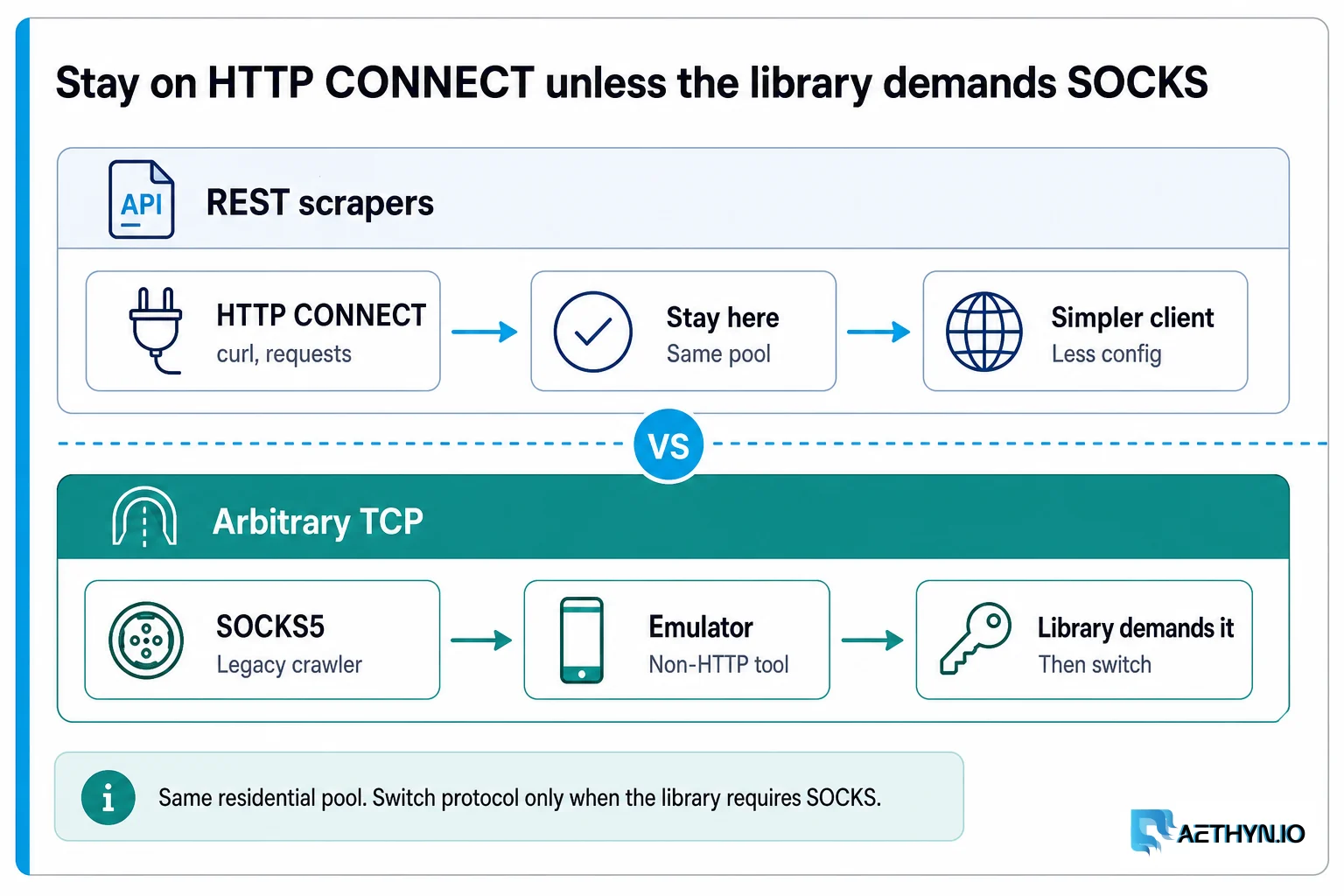 Stay on HTTP CONNECT unless the library demands SOCKS

API

REST scrapers

HTTP CONNECT
curl, requests

Stay here
Same pool

Simpler client
Less config

VS

Arbitrary TCP

SOCKS5
Legacy crawler

Emulator
Non-HTTP tool

Library demands it
Then switch

Same residential pool. Switch protocol only when the library requires SOCKS.

AETHYN.IO